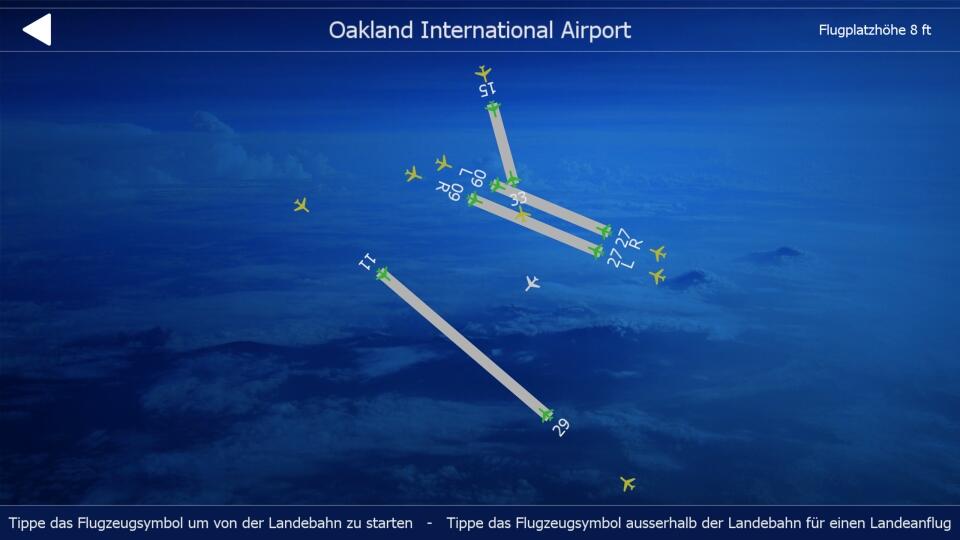 Oakland International Airport

Flugplatzhöhe 8 ft

15

09 L

09 R

33

27 R

27 L

11

29

Tippe das Flugzeugsymbol um von der Landebahn zu starten - Tippe das Flugzeugsymbol ausserhalb der Landebahn für einen Landeanflug